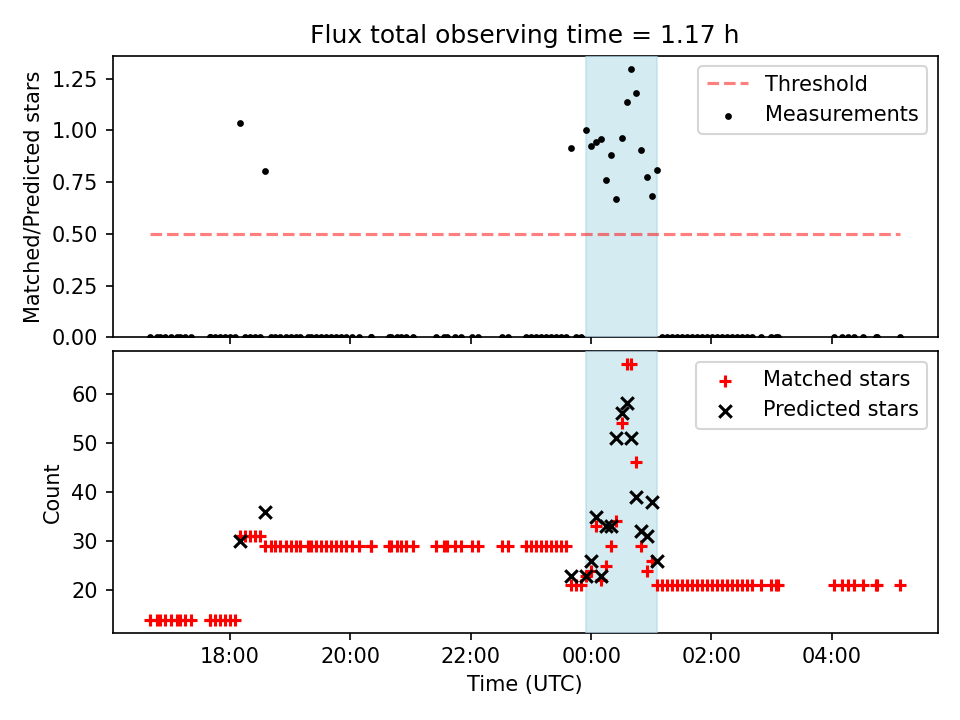 Flux total observing time = 1.17 h

Matched/Predicted stars

1.25
1.00
0.75
0.50
0.25
0.00

Threshold
Measurements

Count

60
50
40
30
20

Matched stars
Predicted stars

18:00
20:00
22:00
00:00
02:00
04:00

Time (UTC)